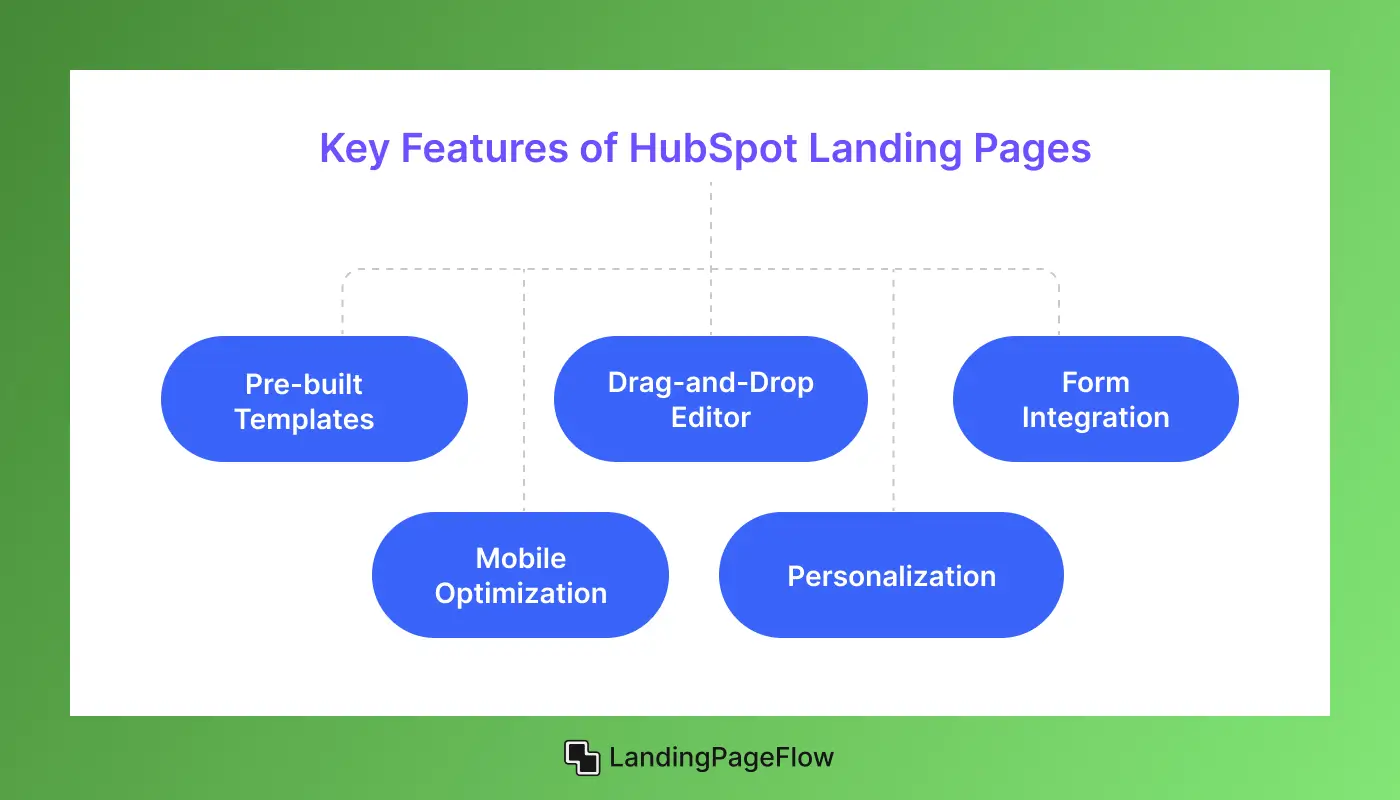 Key Features of HubSpot Landing Pages

Pre-built Templates

Drag-and-Drop Editor

Form Integration

Mobile Optimization

Personalization

LandingPageFlow